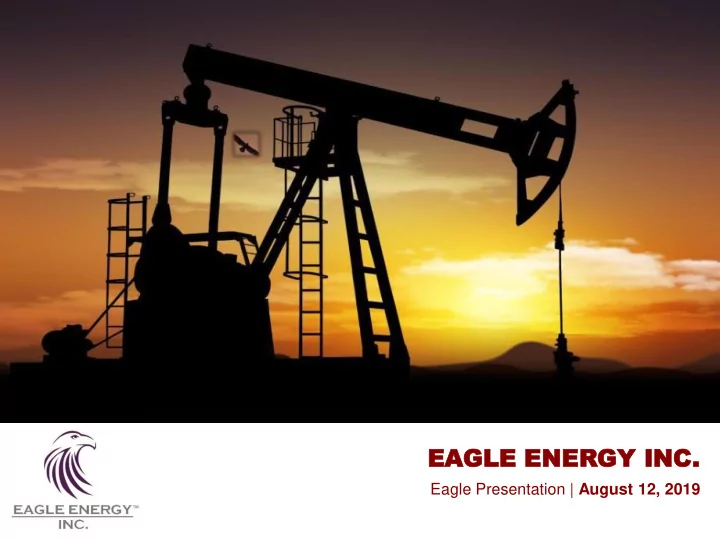 EAGLE ENERGY™
INC.

EAGLE ENERGY INC.

Eagle Presentation | August 12, 2019